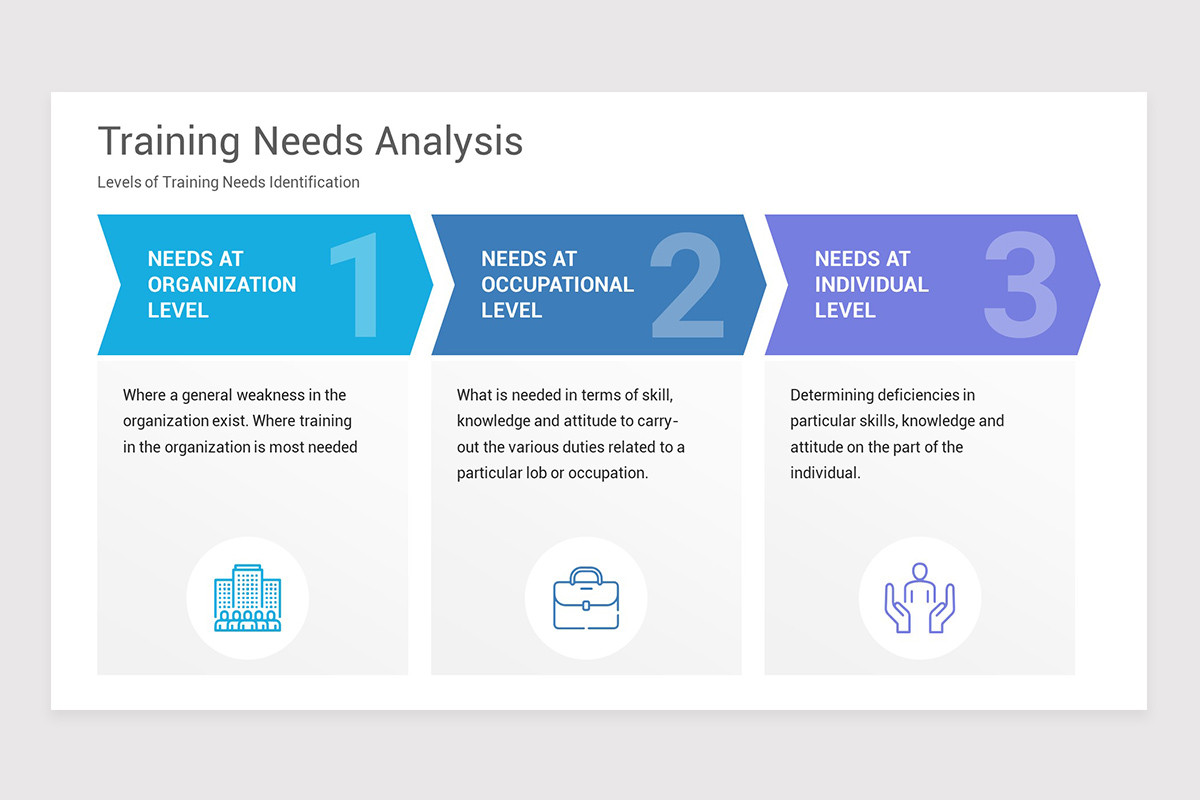 Training Needs Analysis

Levels of Training Needs Identification

NEEDS AT ORGANIZATION LEVEL

1

Where a general weakness in the organization exist. Where training in the organization is most needed

NEEDS AT OCCUPATIONAL LEVEL

2

What is needed in terms of skill, knowledge and attitude to carry-out the various duties related to a particular lob or occupation.

NEEDS AT INDIVIDUAL LEVEL

3

Determining deficiencies in particular skills, knowledge and attitude on the part of the individual.